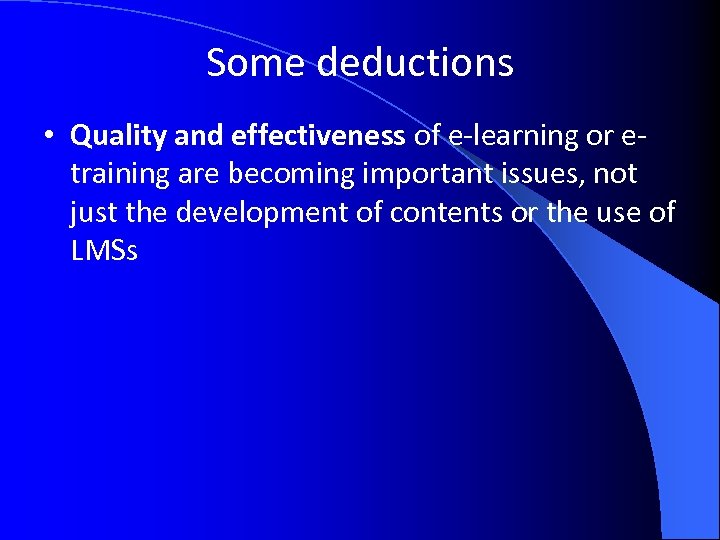 Some deductions

• Quality and effectiveness of e-learning or e-training are becoming important issues, not just the development of contents or the use of LMSs